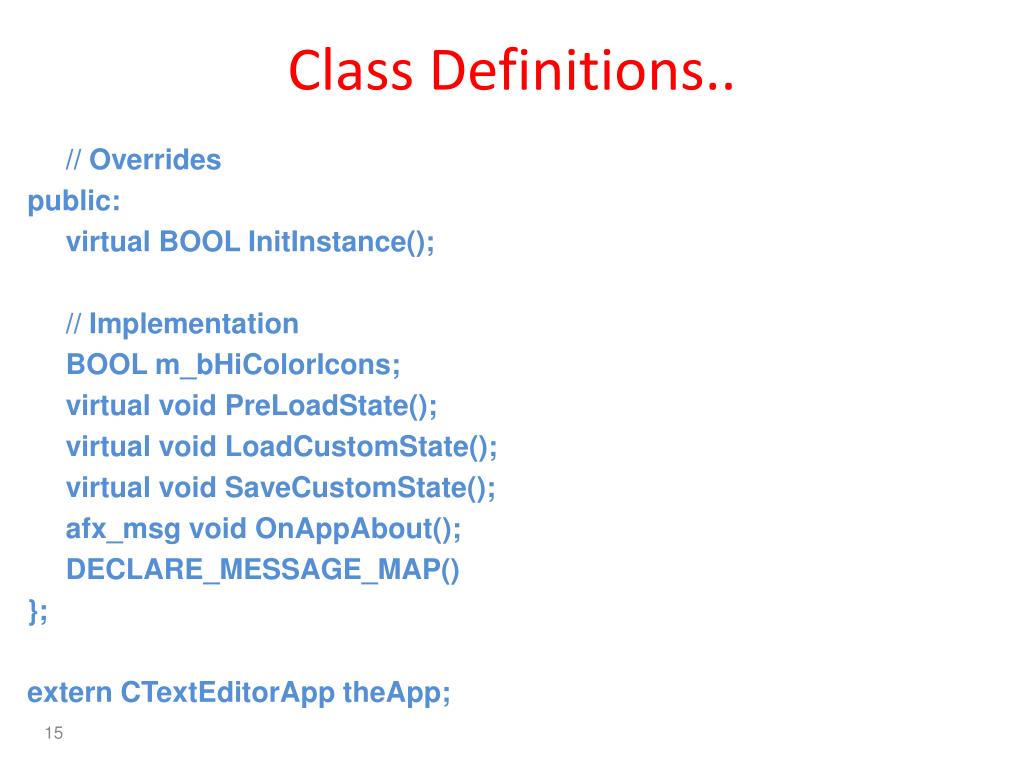 Class Definitions..

// Overrides
public:
virtual BOOL InitInstance();

// Implementation
BOOL m_bHiColorIcons;
virtual void PreLoadState();
virtual void LoadCustomState();
virtual void SaveCustomState();
afx_msg void OnAppAbout();
DECLARE_MESSAGE_MAP()
};

extern CTextEditorApp theApp;

15